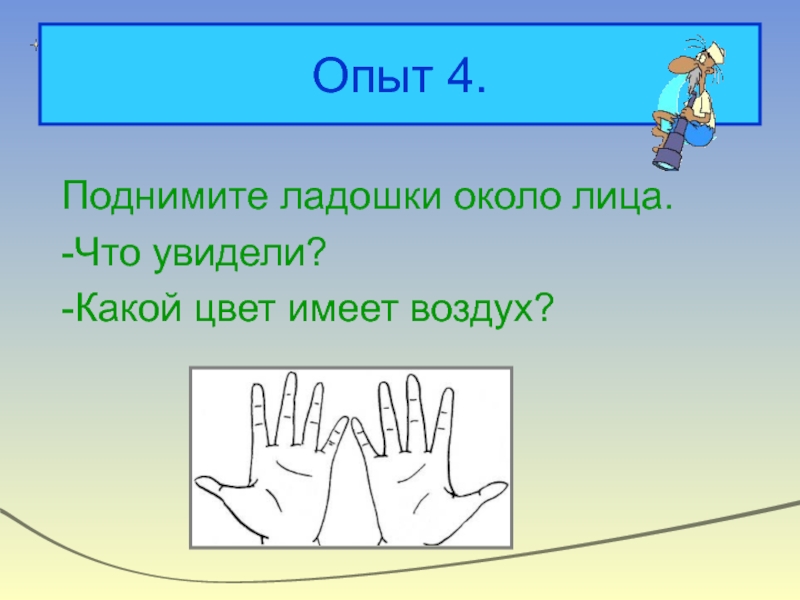 Опыт 4.

Поднимите ладошки около лица.

-Что увидели?

-Какой цвет имеет воздух?